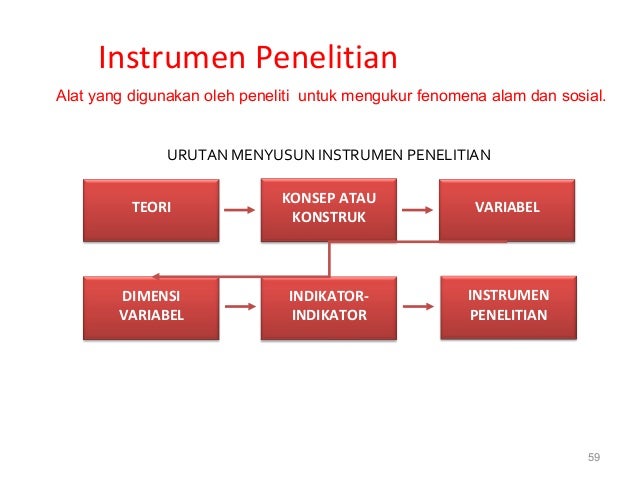 Instrumen Penelitian

Alat yang digunakan oleh peneliti untuk mengukur fenomena alam dan sosial.

URUTAN MENYUSUN INSTRUMEN PENELITIAN

TEORI

KONSEP ATAU KONSTRUK

VARIABEL

DIMENSI VARIABEL

INDIKATOR-INDIKATOR

INSTRUMEN PENELITIAN

59